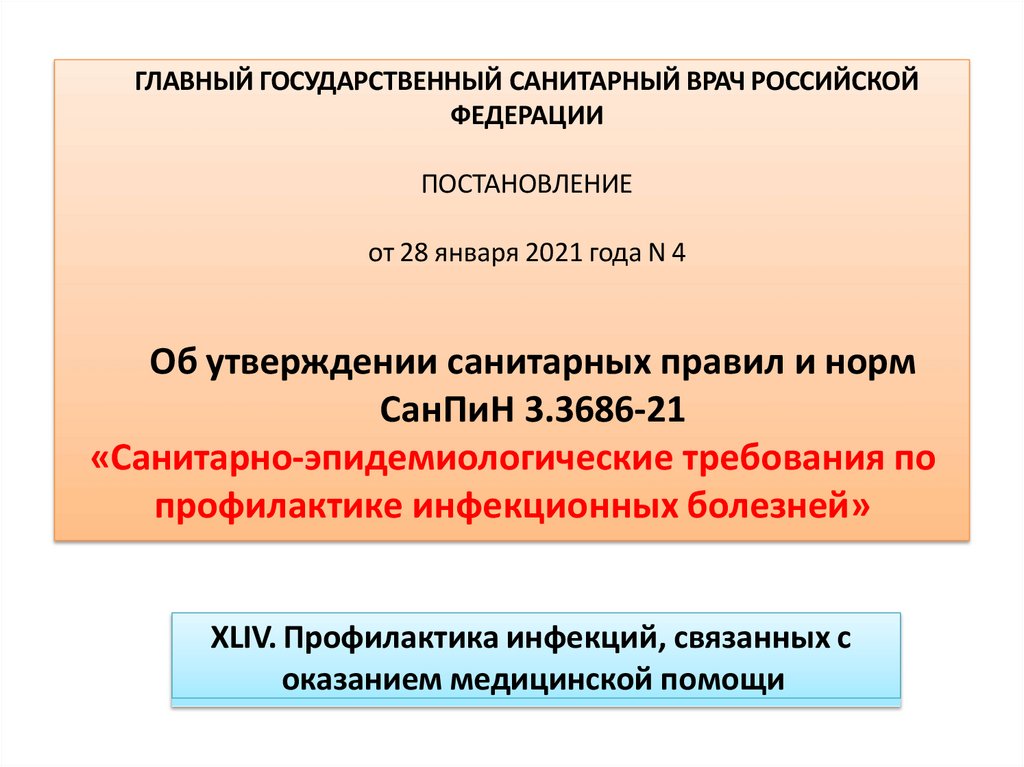 ГЛАВНЫЙ ГОСУДАРСТВЕННЫЙ САНИТАРНЫЙ ВРАЧ РОССИЙСКОЙ ФЕДЕРАЦИИ

ПОСТАНОВЛЕНИЕ

от 28 января 2021 года N 4

Об утверждении санитарных правил и норм СанПиН 3.3686-21
«Санитарно-эпидемиологические требования по профилактике инфекционных болезней»

XLIV. Профилактика инфекций, связанных с оказанием медицинской помощи